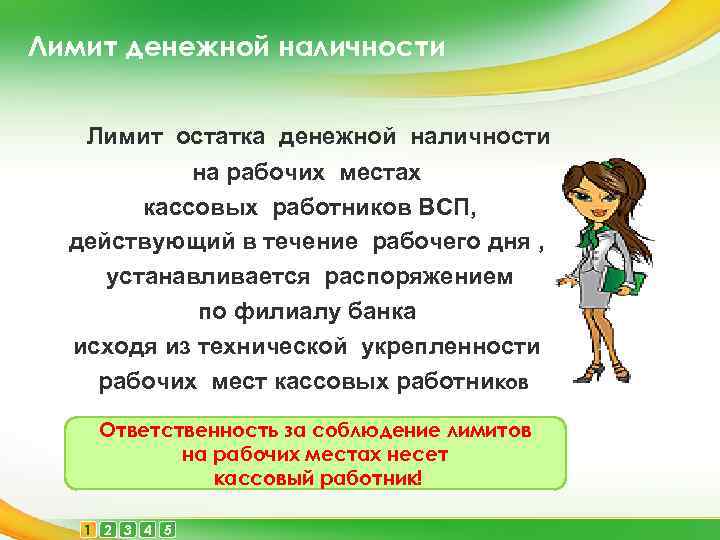 Лимит денежной наличности

Лимит остатка денежной наличности на рабочих местах кассовых работников ВСП, действующий в течение рабочего дня , устанавливается распоряжением по филиалу банка исходя из технической укрепленности рабочих мест кассовых работников

Ответственность за соблюдение лимитов на рабочих местах несет кассовый работник!

1 2 3 4 5